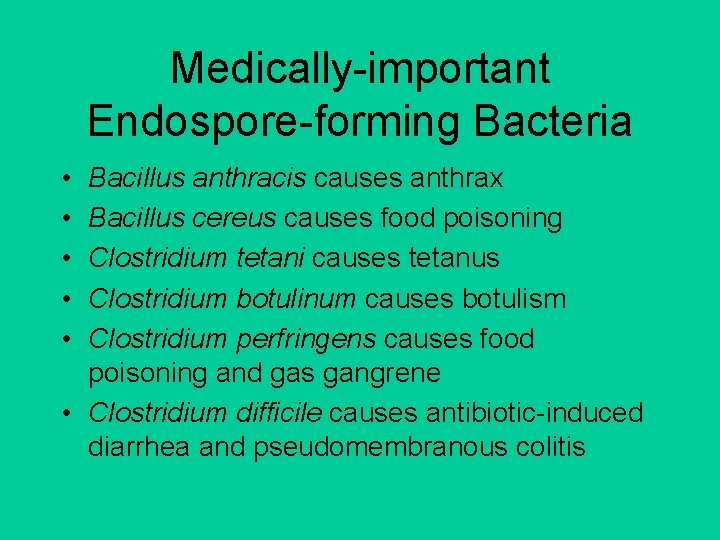 Medically-important Endospore-forming Bacteria

• Bacillus anthracis causes anthrax
• Bacillus cereus causes food poisoning
• Clostridium tetani causes tetanus
• Clostridium botulinum causes botulism
• Clostridium perfringens causes food poisoning and gas gangrene
• Clostridium difficile causes antibiotic-induced diarrhea and pseudomembranous colitis